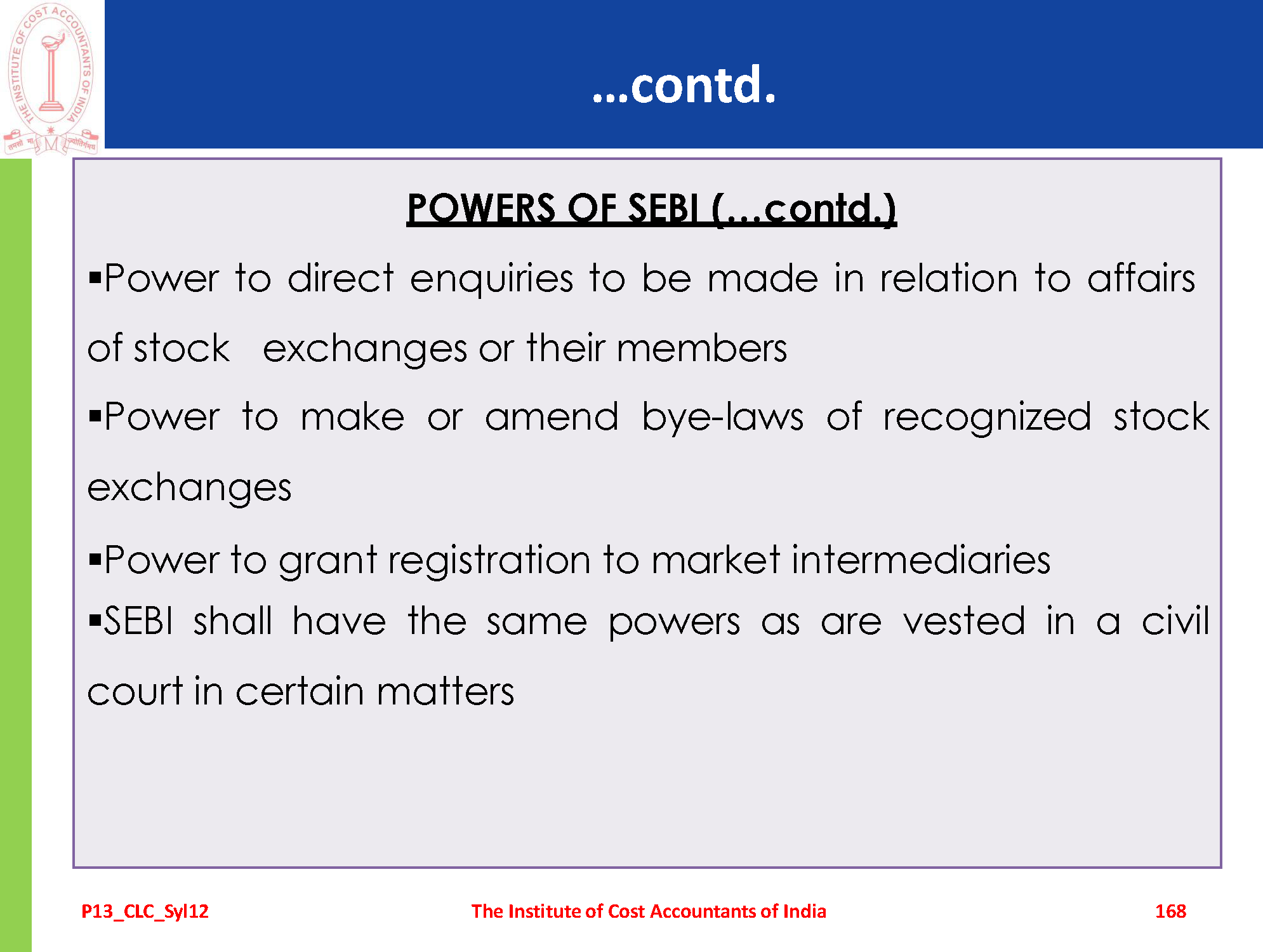 THE INSTITUTE OF COST ACCOUNTANTS OF INDIA
तमसो मा ज्योतिर्गमय

...contd.

POWERS OF SEBI (...contd.)

▪Power to direct enquiries to be made in relation to affairs of stock exchanges or their members

▪Power to make or amend bye-laws of recognized stock exchanges

▪Power to grant registration to market intermediaries

▪SEBI shall have the same powers as are vested in a civil court in certain matters

P13_CLC_Syl12

The Institute of Cost Accountants of India

168